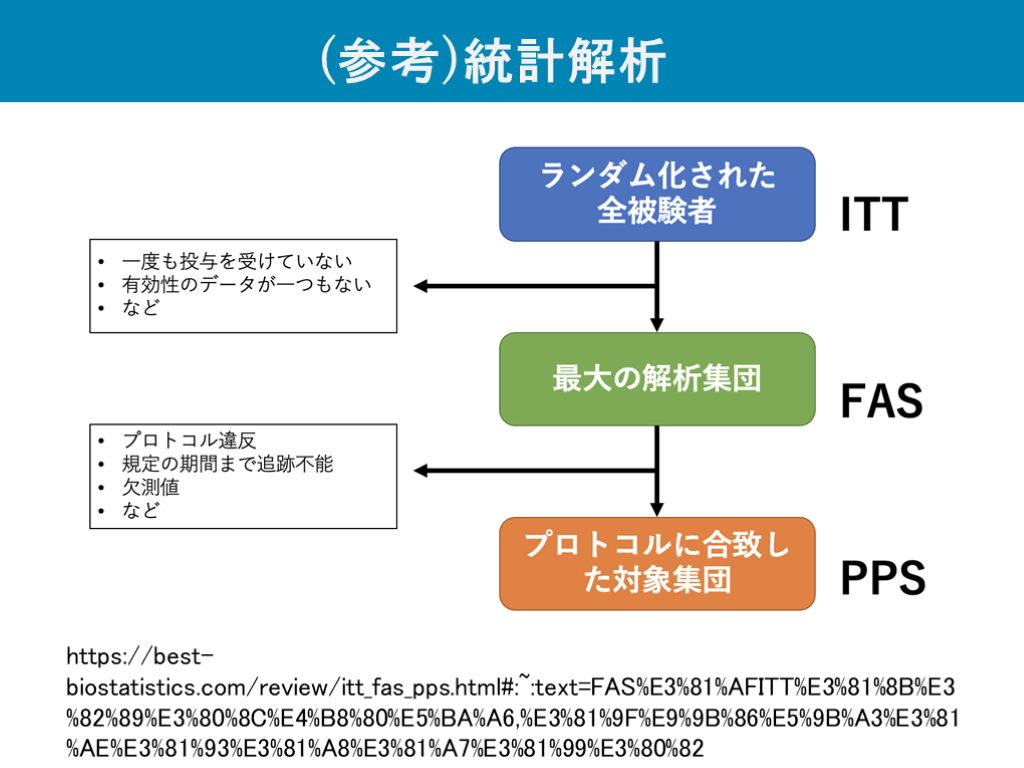 (参考)統計解析

ランダム化された全被験者

ITT

• 一度も投与を受けていない
• 有効性のデータが一つもない
• など

最大の解析集団

FAS

• プロトコル違反
• 規定の期間まで追跡不能
• 欠測値
• など

プロトコルに合致した対象集団

PPS

https://best-biostatistics.com/review/itt_fas_pps.html#:~:text=FAS%E3%81%AFITT%E3%81%8B%E3%82%89%E3%80%8C%E4%B8%80%E5%BA%A6,%E3%81%9F%E9%9B%86%E5%9B%A3%E3%81%AE%E3%81%93%E3%81%A8%E3%81%A7%E3%81%99%E3%80%82